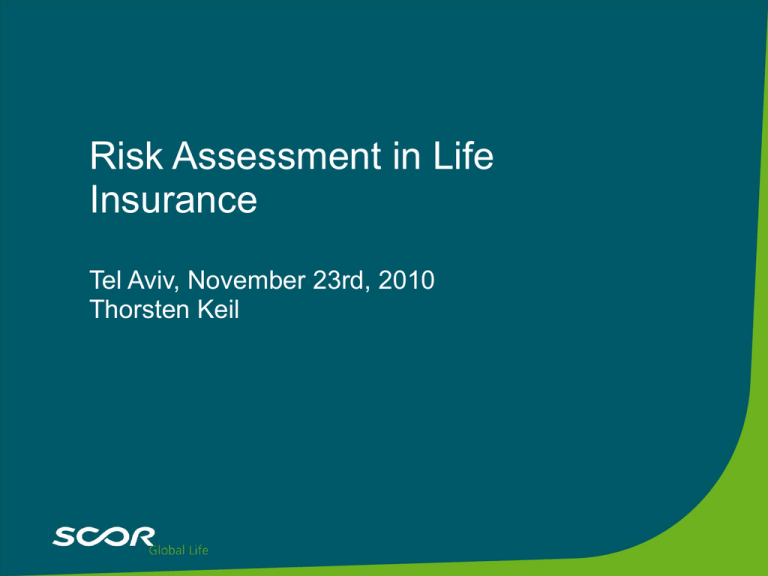 Risk Assessment in Life Insurance

Tel Aviv, November 23rd, 2010
Thorsten Keil

SCOR
Global Life